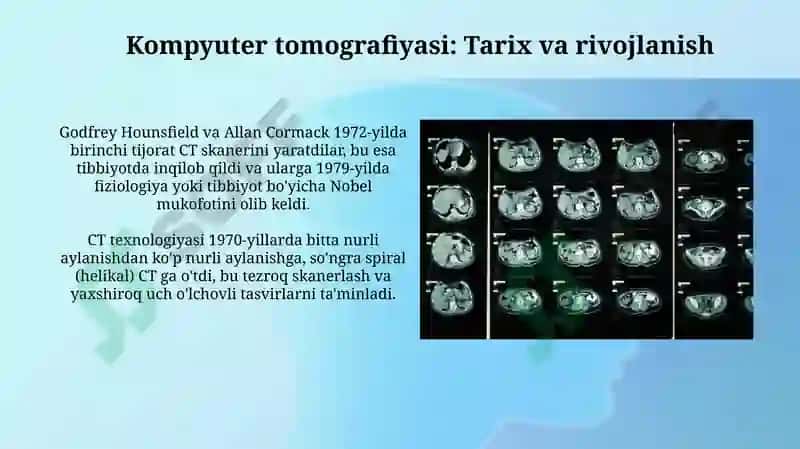 Kompyuter tomografiyasi: Tarix va rivojlanish

Godfrey Hounsfield va Allan Cormack 1972-yilda birinchi tijorat CT skanerini yaratdilar, bu esa tibbiyotda inqilob qildi va ularga 1979-yilda fiziologiya yoki tibbiyot bo'yicha Nobel mukofotini olib keldi.

CT texnologiyasi 1970-yillarda bitta nurli aylanishdan ko'p nurli aylanishga, so'ngra spiral (helikal) CT ga o'tdi, bu tezroq skanerlash va yaxshiroq uch o'lchovli tasvirlarni ta'minladi.